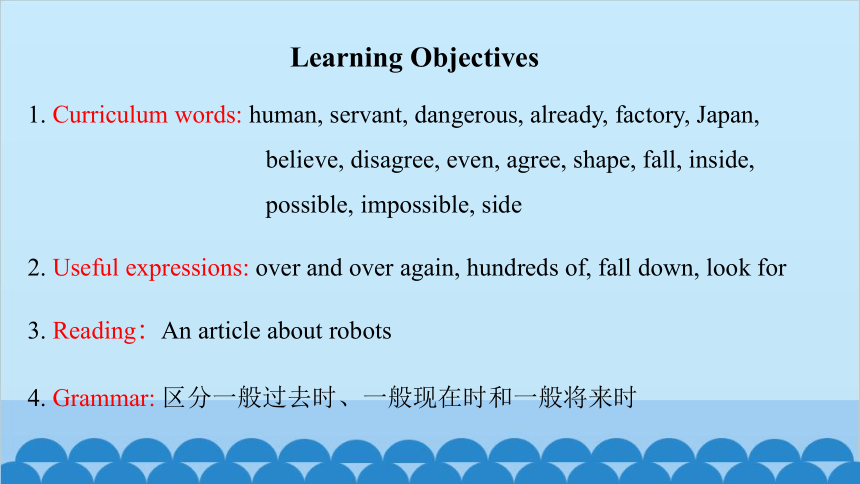 Learning Objectives

1. Curriculum words: human, servant, dangerous, already, factory, Japan, believe, disagree, even, agree, shape, fall, inside, possible, impossible, side

2. Useful expressions: over and over again, hundreds of, fall down, look for

3. Reading：An article about robots

4. Grammar: 区分一般过去时、一般现在时和一般将来时